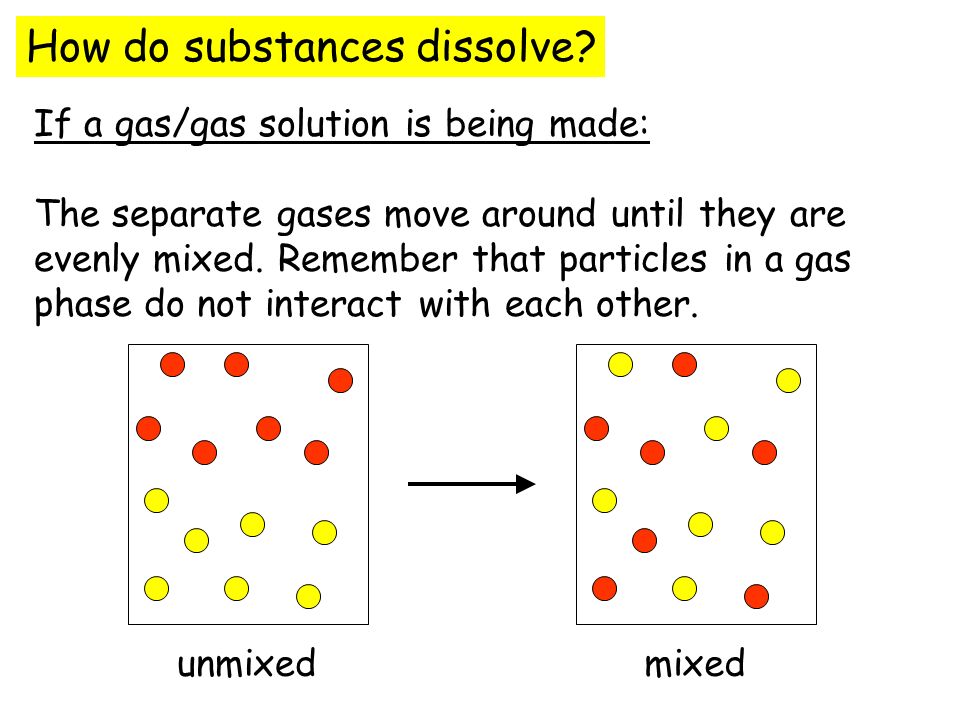 How do substances dissolve?

If a gas/gas solution is being made:

The separate gases move around until they are evenly mixed. Remember that particles in a gas phase do not interact with each other.

unmixed

mixed